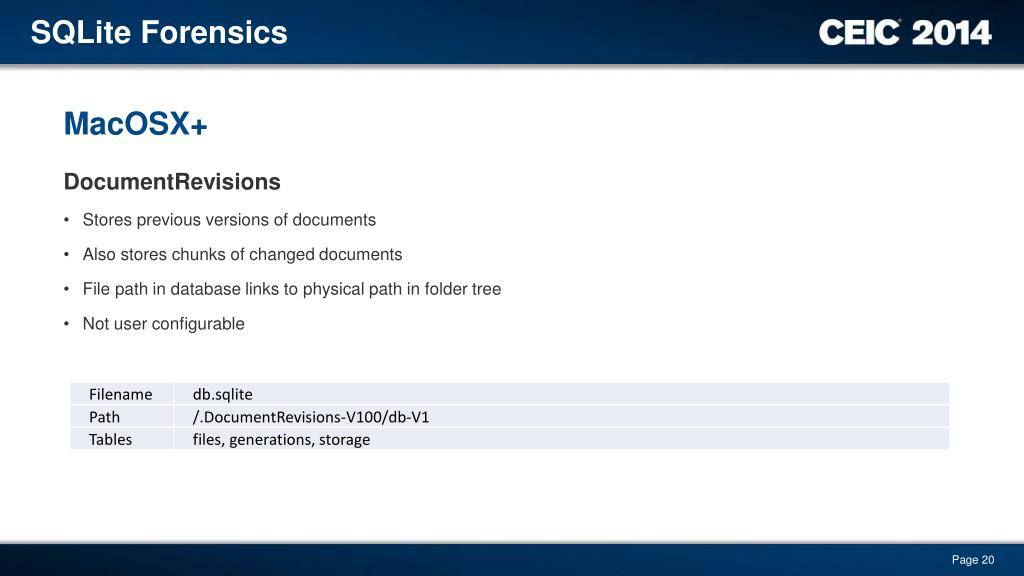 SQLite Forensics

CEIC® 2014

MacOSX+

DocumentRevisions

• Stores previous versions of documents

• Also stores chunks of changed documents

• File path in database links to physical path in folder tree

• Not user configurable

| Filename | db.sqlite |
|---|---|
| Path | /.DocumentRevisions-V100/db-V1 |
| Tables | files, generations, storage |

Page 20